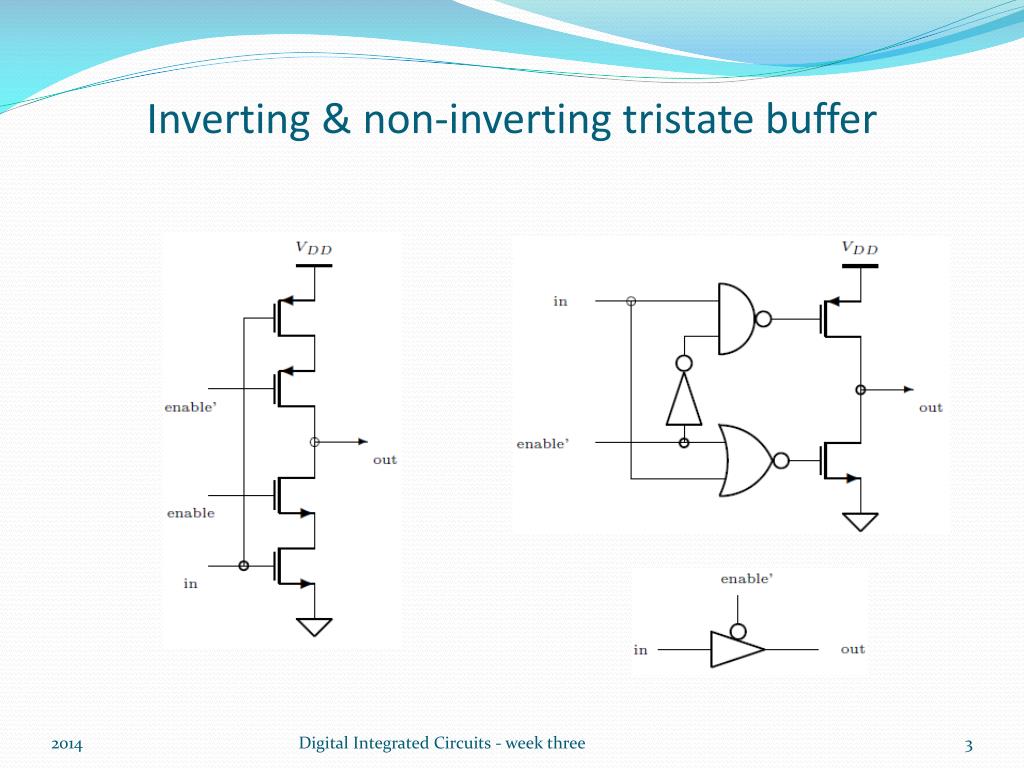 Inverting & non-inverting tristate buffer

$V_{DD}$

enable'

out

enable

in

$V_{DD}$

in

out

enable'

enable'

in

out

2014

Digital Integrated Circuits - week three

3